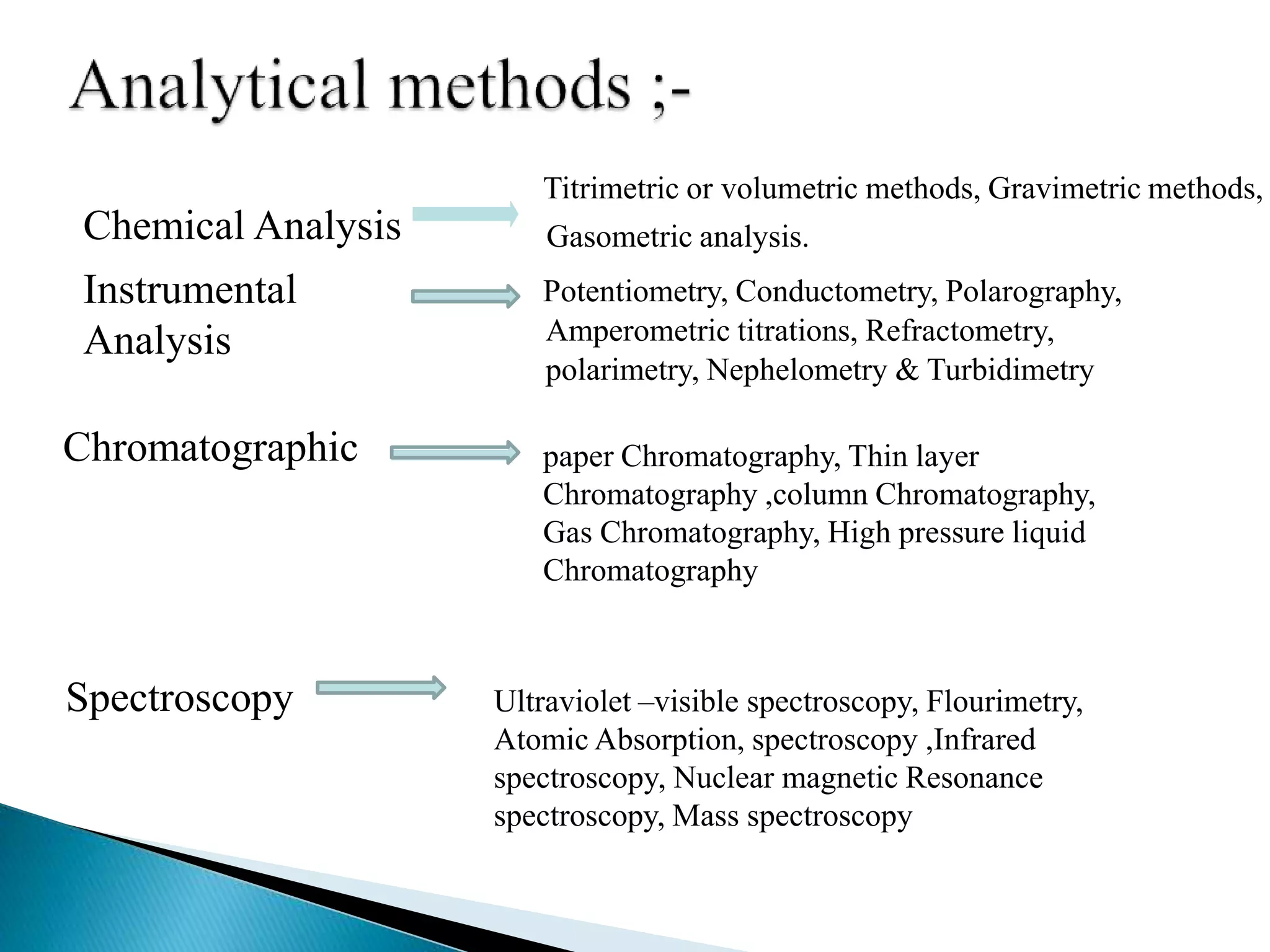 Analytical methods ;-

Chemical Analysis

Titrimetric or volumetric methods, Gravimetric methods, Gasometric analysis.

Instrumental Analysis

Potentiometry, Conductometry, Polarography, Amperometric titrations, Refractometry, polarimetry, Nephelometry & Turbidimetry

Chromatographic

paper Chromatography, Thin layer Chromatography ,column Chromatography, Gas Chromatography, High pressure liquid Chromatography

Spectroscopy

Ultraviolet –visible spectroscopy, Flourimetry, Atomic Absorption, spectroscopy ,Infrared spectroscopy, Nuclear magnetic Resonance spectroscopy, Mass spectroscopy